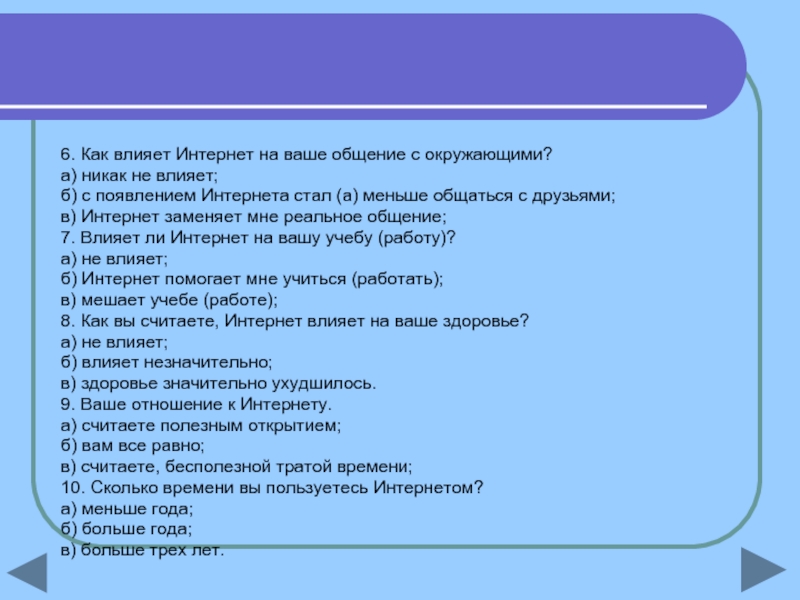 6. Как влияет Интернет на ваше общение с окружающими?
а) никак не влияет;
б) с появлением Интернета стал (а) меньше общаться с друзьями;
в) Интернет заменяет мне реальное общение;
7. Влияет ли Интернет на вашу учебу (работу)?
а) не влияет;
б) Интернет помогает мне учиться (работать);
в) мешает учебе (работе);
8. Как вы считаете, Интернет влияет на ваше здоровье?
а) не влияет;
б) влияет незначительно;
в) здоровье значительно ухудшилось.
9. Ваше отношение к Интернету.
а) считаете полезным открытием;
б) вам все равно;
в) считаете, бесполезной тратой времени;
10. Сколько времени вы пользуетесь Интернетом?
а) меньше года;
б) больше года;
в) больше трех лет.